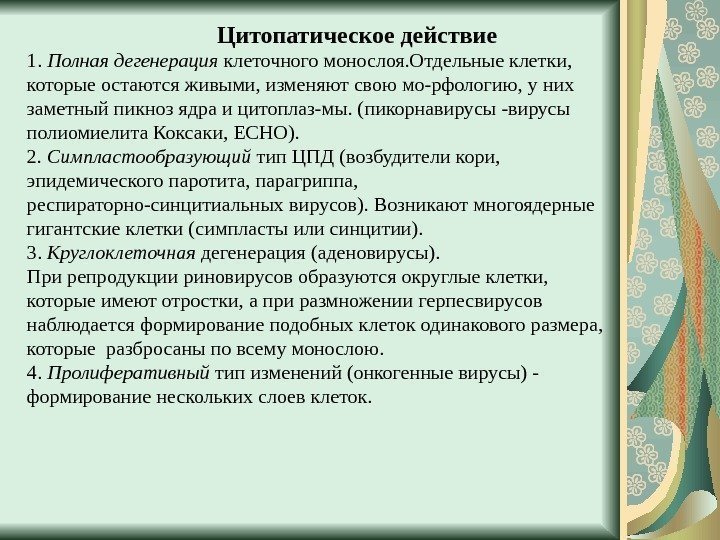 Цитопатическое действие

1. Полная дегенерация клеточного монослоя.Отдельные клетки, которые остаются живыми, изменяют свою мо-рфологию, у них заметный пикноз ядра и цитоплаз-мы. (пикорнавирусы -вирусы полиомиелита Коксаки, ЕСНО).
2. Симпластообразующий тип ЦПД (возбудители кори, эпидемического паротита, парагриппа, респираторно-синцитиальных вирусов). Возникают многоядерные гигантские клетки (симпласты или синцитии).
3. Круглоклеточная дегенерация (аденовирусы).
При репродукции риновирусов образуются округлые клетки, которые имеют отростки, а при размножении герпесвирусов наблюдается формирование подобных клеток одинакового размера, которые разбросаны по всему монослою.
4. Пролиферативный тип изменений (онкогенные вирусы) - формирование нескольких слоев клеток.